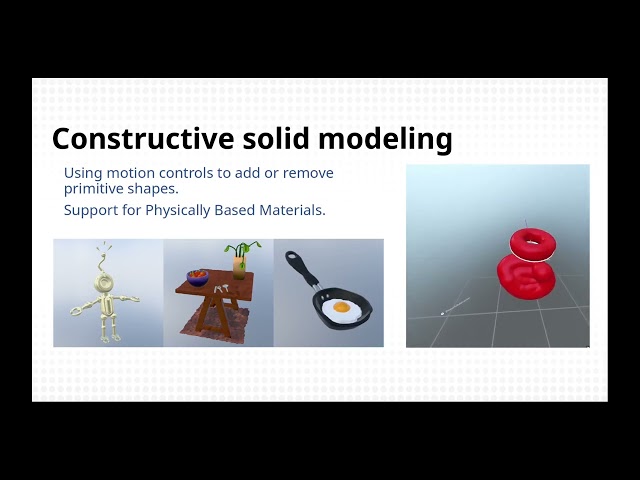 Constructive solid modeling

Using motion controls to add or remove primitive shapes.

Support for Physically Based Materials.